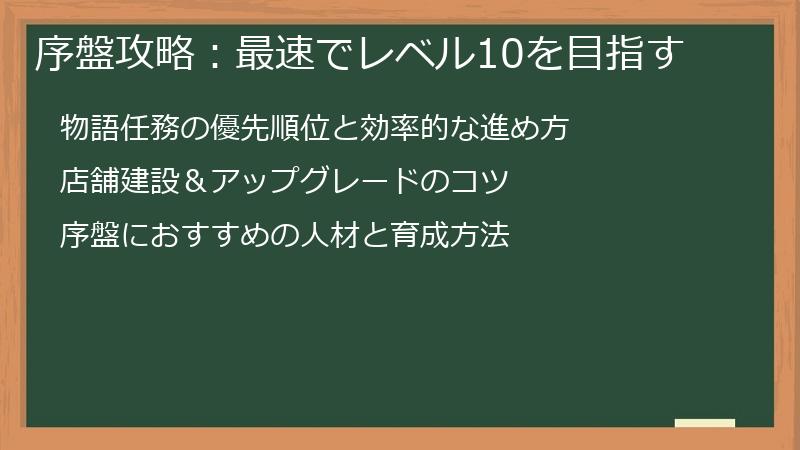 序盤攻略：最速でレベル10を目指す

物語任務の優先順位と効率的な進め方

店舗建設＆アップグレードのコツ

序盤におすすめの人材と育成方法